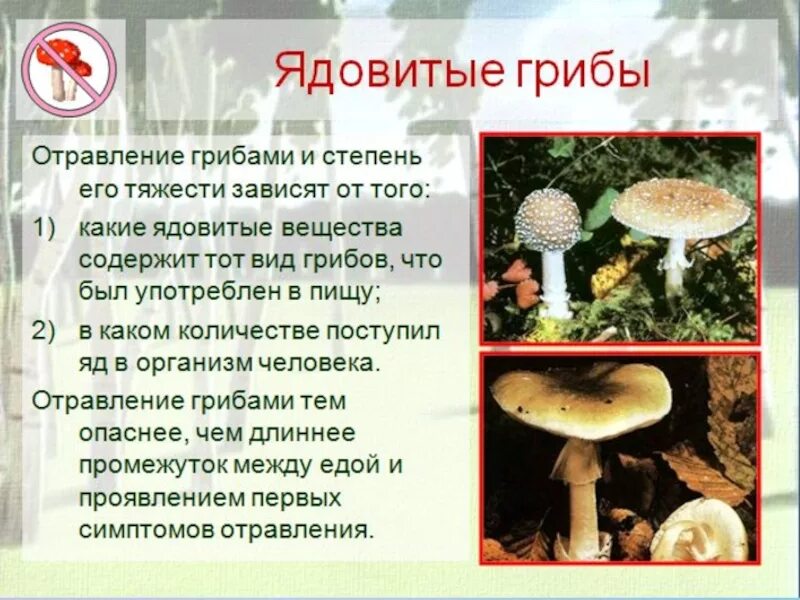 Ядовитые грибы

Отравление грибами и степень его тяжести зависят от того:

1) какие ядовитые вещества содержит тот вид грибов, что был употреблен в пищу;

2) в каком количестве поступил яд в организм человека.

Отравление грибами тем опаснее, чем длиннее промежуток между едой и проявлением первых симптомов отравления.